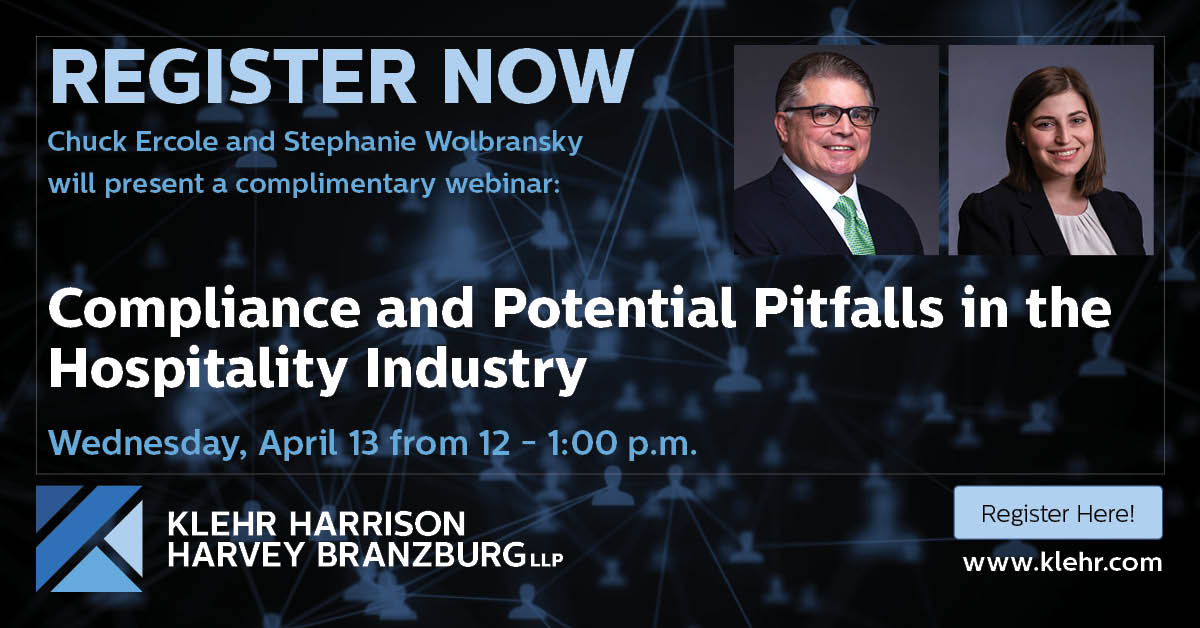 REGISTER NOW

Chuck Ercole and Stephanie Wolbransky will present a complimentary webinar:

Compliance and Potential Pitfalls in the Hospitality Industry

Wednesday, April 13 from 12 - 1:00 p.m.

KLEHR HARRISON HARVEY BRANZBURG LLP

Register Here!

www.klehr.com